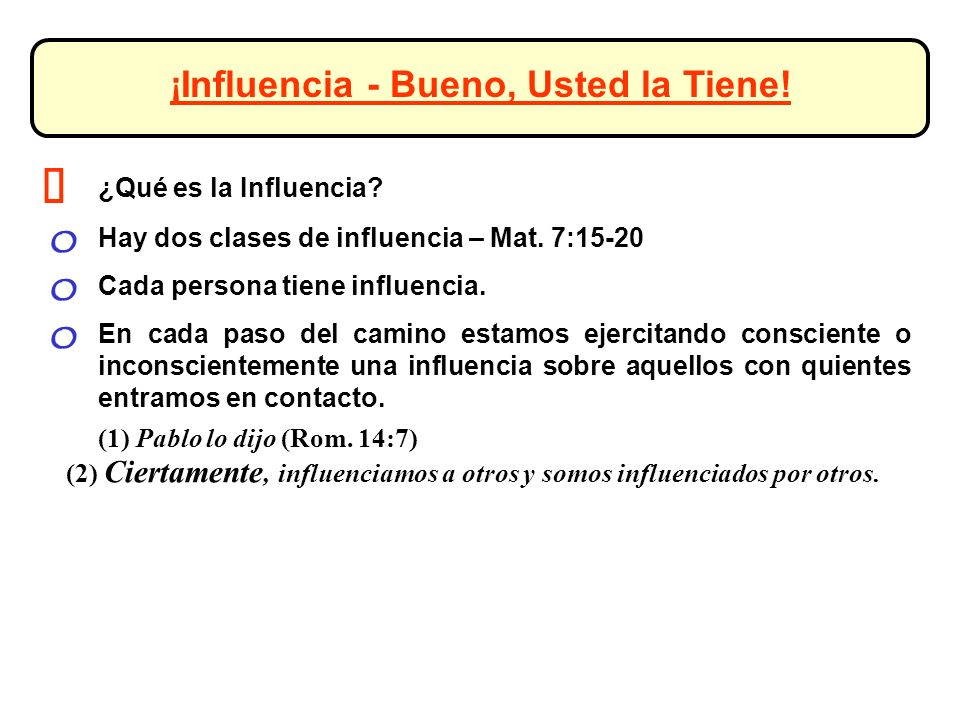 ¡Influencia - Bueno, Usted la Tiene!

¿Qué es la Influencia?

Hay dos clases de influencia – Mat. 7:15-20

Cada persona tiene influencia.

En cada paso del camino estamos ejercitando consciente o inconscientemente una influencia sobre aquellos con quientes entramos en contacto.

(1) Pablo lo dijo (Rom. 14:7)

(2) Ciertamente, influenciamos a otros y somos influenciados por otros.